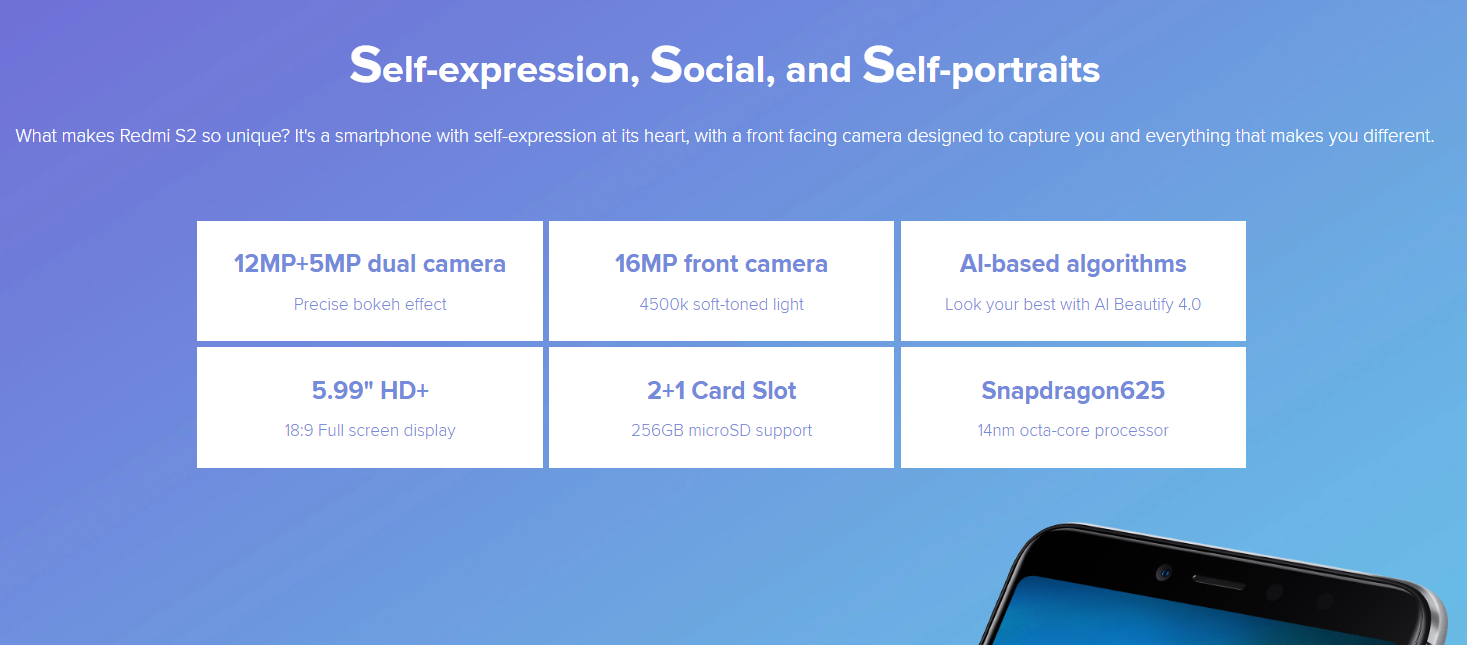 Self-expression, Social, and Self-portraits

What makes Redmi S2 so unique? It's a smartphone with self-expression at its heart, with a front facing camera designed to capture you and everything that makes you different.

12MP+5MP dual camera
Precise bokeh effect

16MP front camera
4500k soft-toned light

AI-based algorithms
Look your best with AI Beautify 4.0

5.99" HD+
18:9 Full screen display

2+1 Card Slot
256GB microSD support

Snapdragon625
14nm octa-core processor